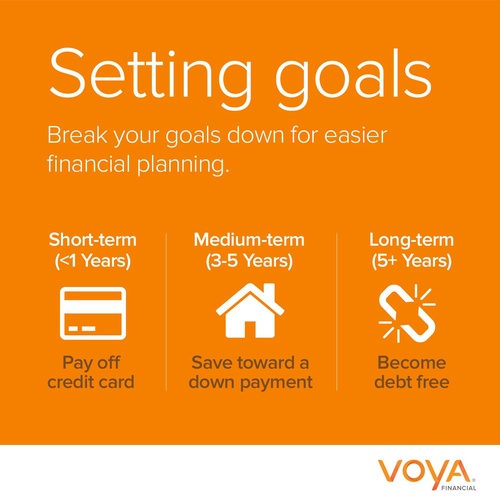 Setting goals

Break your goals down for easier financial planning.

Short-term
(<1 Years)

Pay off credit card

Medium-term
(3-5 Years)

Save toward a down payment

Long-term
(5+ Years)

Become debt free

VOYA
FINANCIAL